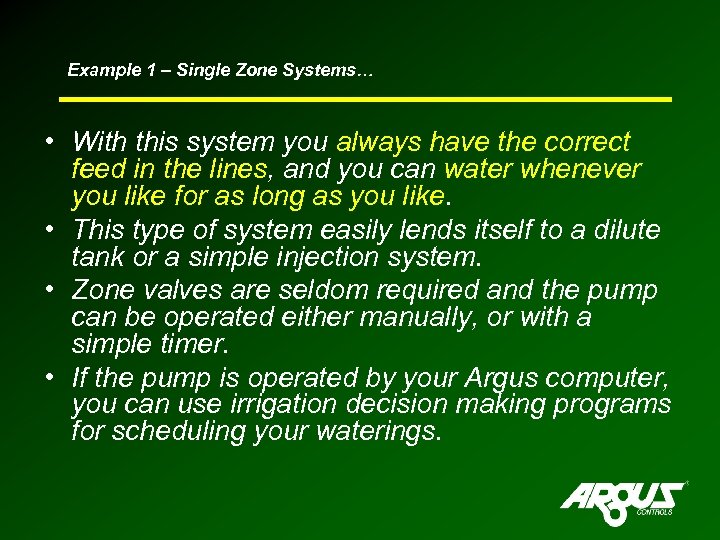 Example 1 – Single Zone Systems…

• With this system you always have the correct feed in the lines, and you can water whenever you like for as long as you like.

• This type of system easily lends itself to a dilute tank or a simple injection system.

• Zone valves are seldom required and the pump can be operated either manually, or with a simple timer.

• If the pump is operated by your Argus computer, you can use irrigation decision making programs for scheduling your waterings.

ARGUS CONTROLS